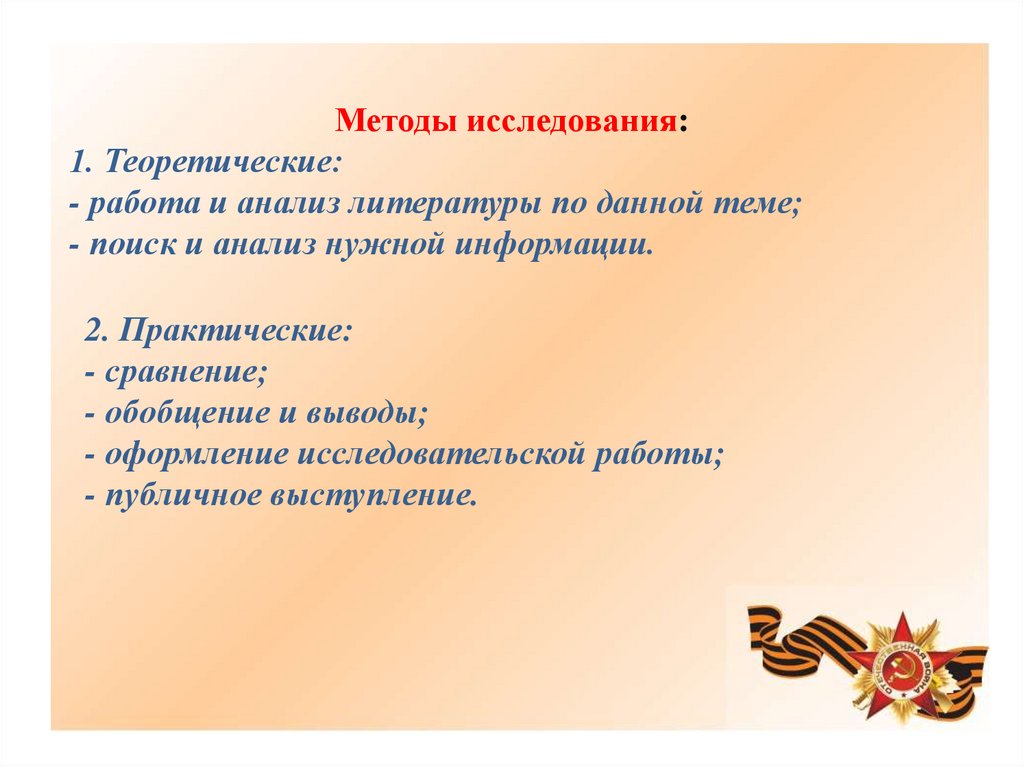 Методы исследования:
1. Теоретические:
- работа и анализ литературы по данной теме;
- поиск и анализ нужной информации.

2. Практические:
- сравнение;
- обобщение и выводы;
- оформление исследовательской работы;
- публичное выступление.

ОТЕЧЕСТВЕННАЯ ВОЙНА